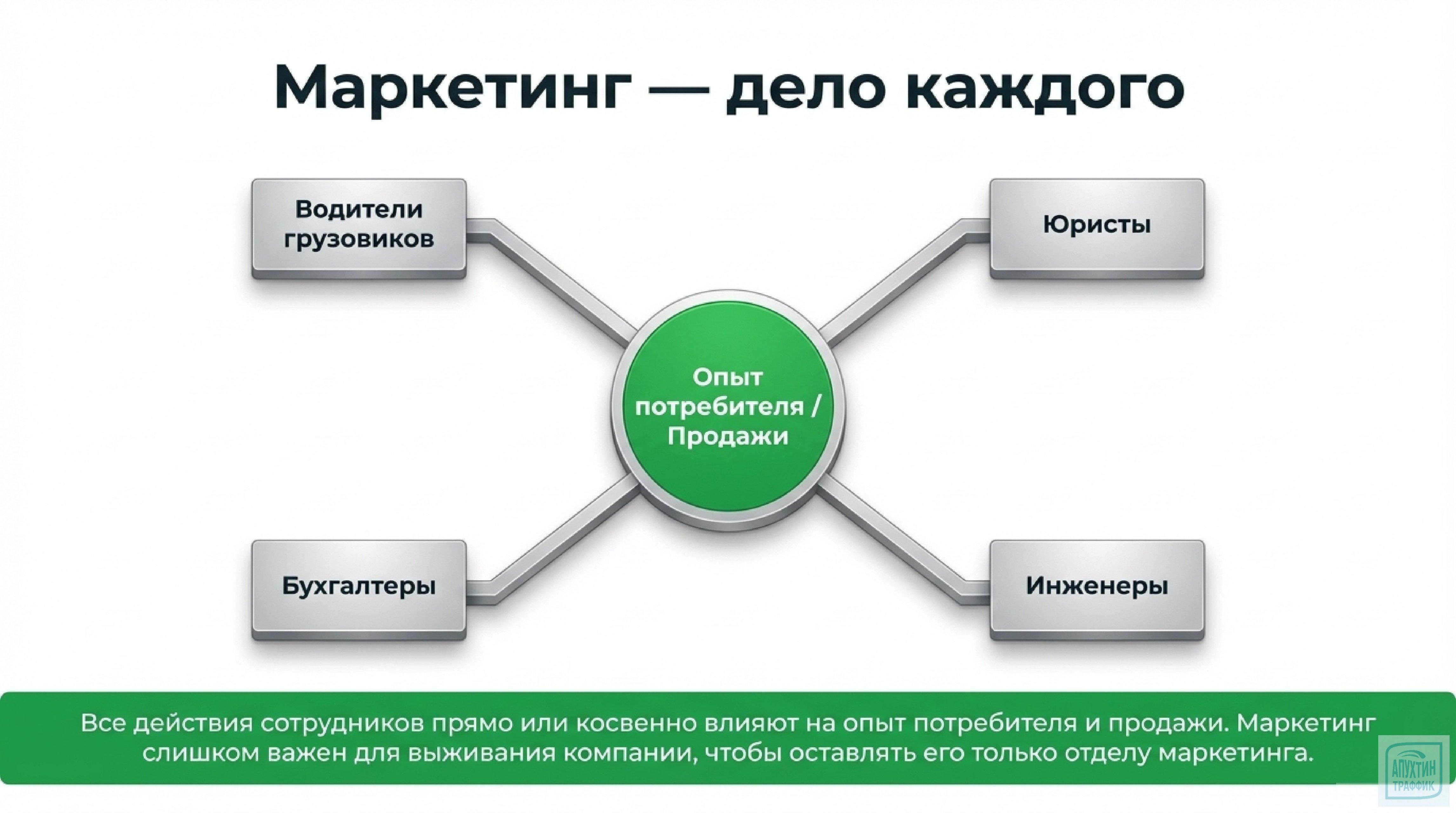 Маркетинг — дело каждого

Водители грузовиков

Юристы

Опыт потребителя / Продажи

Бухгалтеры

Инженеры

Все действия сотрудников прямо или косвенно влияют на опыт потребителя и продажи. Маркетинг слишком важен для выживания компании, чтобы оставлять его только отделу маркетинга.

АПУХТИН ТРАФФИК